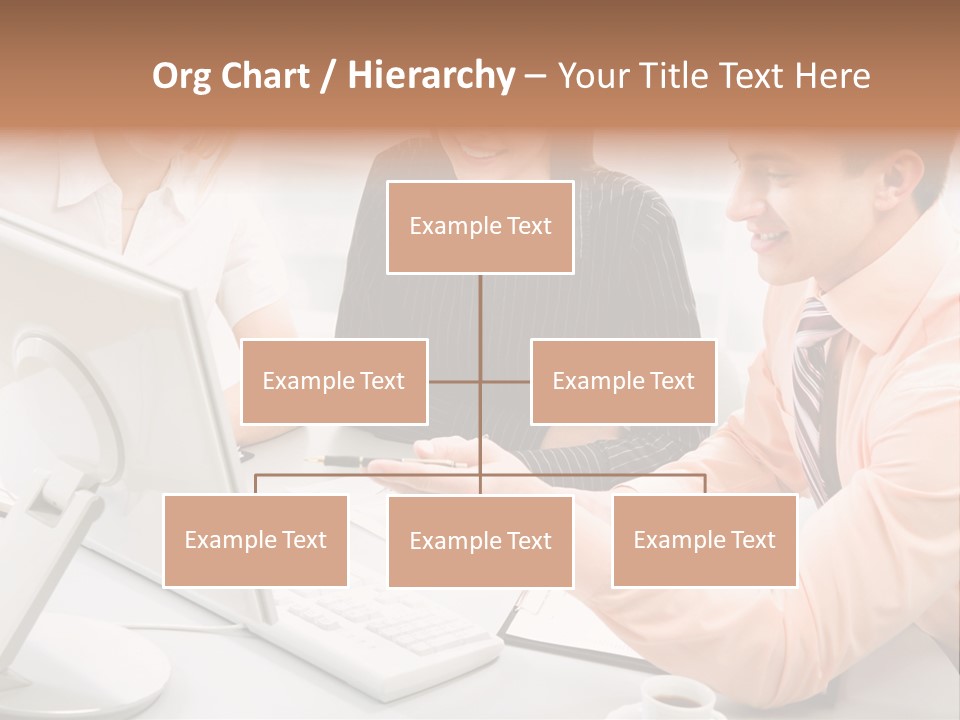 Org Chart / Hierarchy – Your Title Text Here

Example Text

Example Text

Example Text

Example Text

Example Text

Example Text